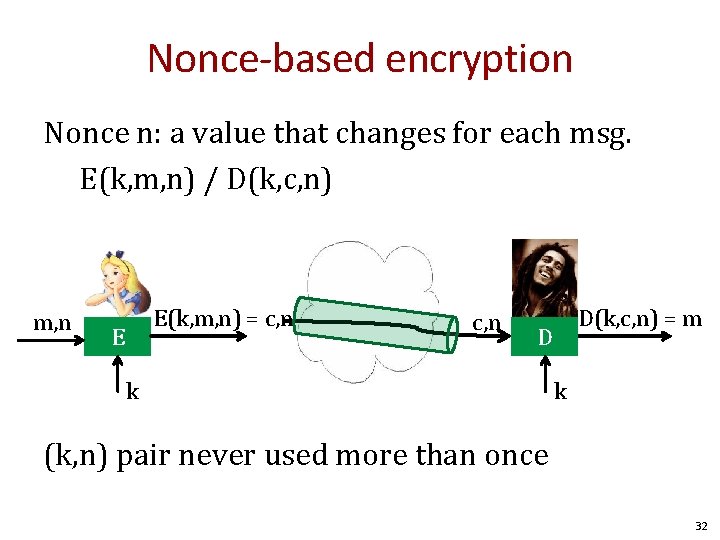 Nonce-based encryption

Nonce n: a value that changes for each msg.
E(k,m,n) / D(k,c,n)

m,n
E
E(k,m,n) = c,n
k
c,n
D
D(k,c,n) = m
k

(k,n) pair never used more than once

32